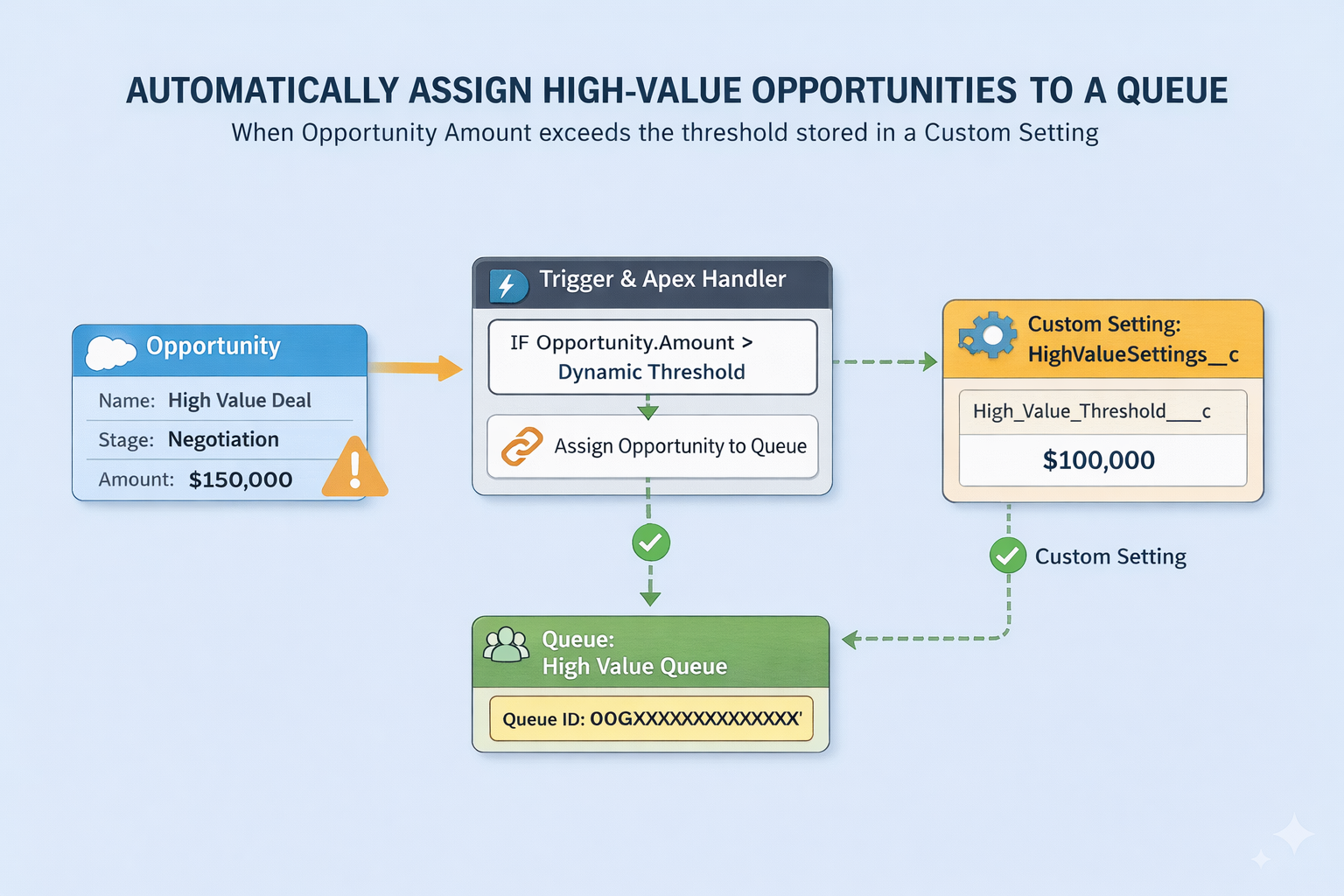 AUTOMATICALLY ASSIGN HIGH-VALUE OPPORTUNITIES TO A QUEUE

When Opportunity Amount exceeds the threshold stored in a Custom Setting

Opportunity

Name: High Value Deal

Stage: Negotiation

Amount: $150,000

Trigger & Apex Handler

IF Opportunity.Amount > Dynamic Threshold

Assign Opportunity to Queue

Custom Setting: HighValueSettings__c

High_Value_Threshold___c

$100,000

Custom Setting

Queue: High Value Queue

Queue ID: 00GXXXXXXXXXXXXXX'